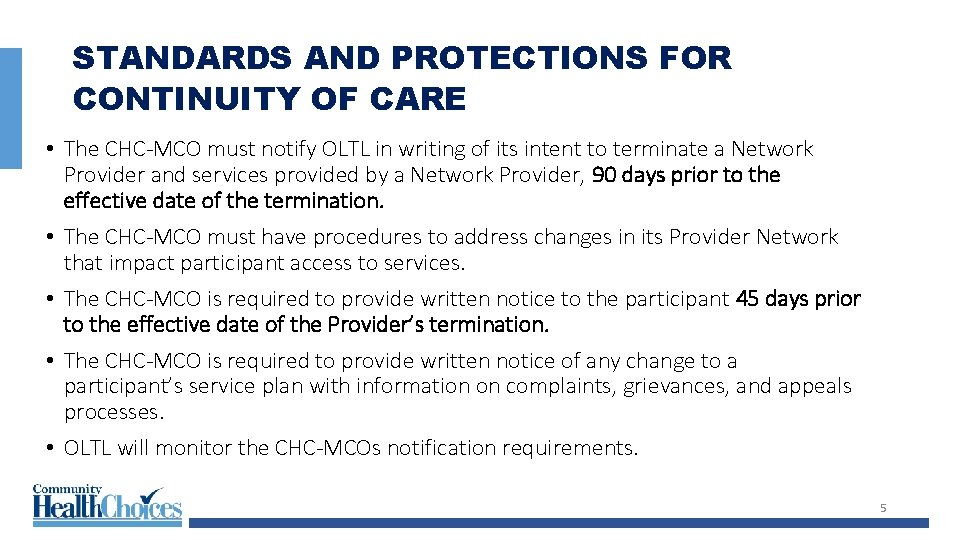 STANDARDS AND PROTECTIONS FOR CONTINUITY OF CARE

• The CHC-MCO must notify OLTL in writing of its intent to terminate a Network Provider and services provided by a Network Provider, 90 days prior to the effective date of the termination.

• The CHC-MCO must have procedures to address changes in its Provider Network that impact participant access to services.

• The CHC-MCO is required to provide written notice to the participant 45 days prior to the effective date of the Provider's termination.

• The CHC-MCO is required to provide written notice of any change to a participant's service plan with information on complaints, grievances, and appeals processes.

• OLTL will monitor the CHC-MCOs notification requirements.

Community HealthChoices

5